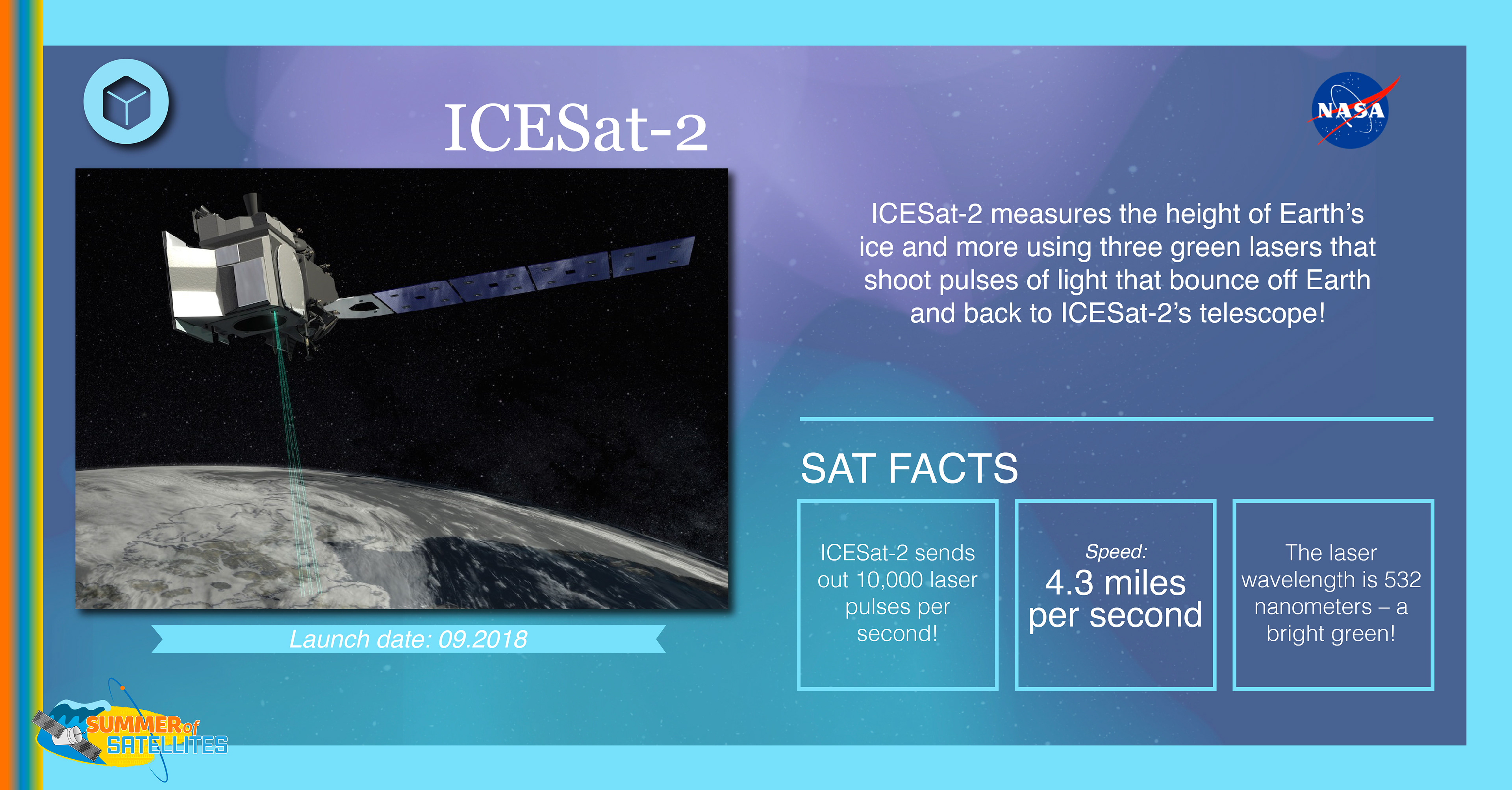 ICESat-2

NASA

ICESat-2 measures the height of Earth's ice and more using three green lasers that shoot pulses of light that bounce off Earth and back to ICESat-2's telescope!

Launch date: 09.2018

SAT FACTS

ICESat-2 sends out 10,000 laser pulses per second!

Speed:
4.3 miles per second

The laser wavelength is 532 nanometers – a bright green!

SUMMER of SATELLITES